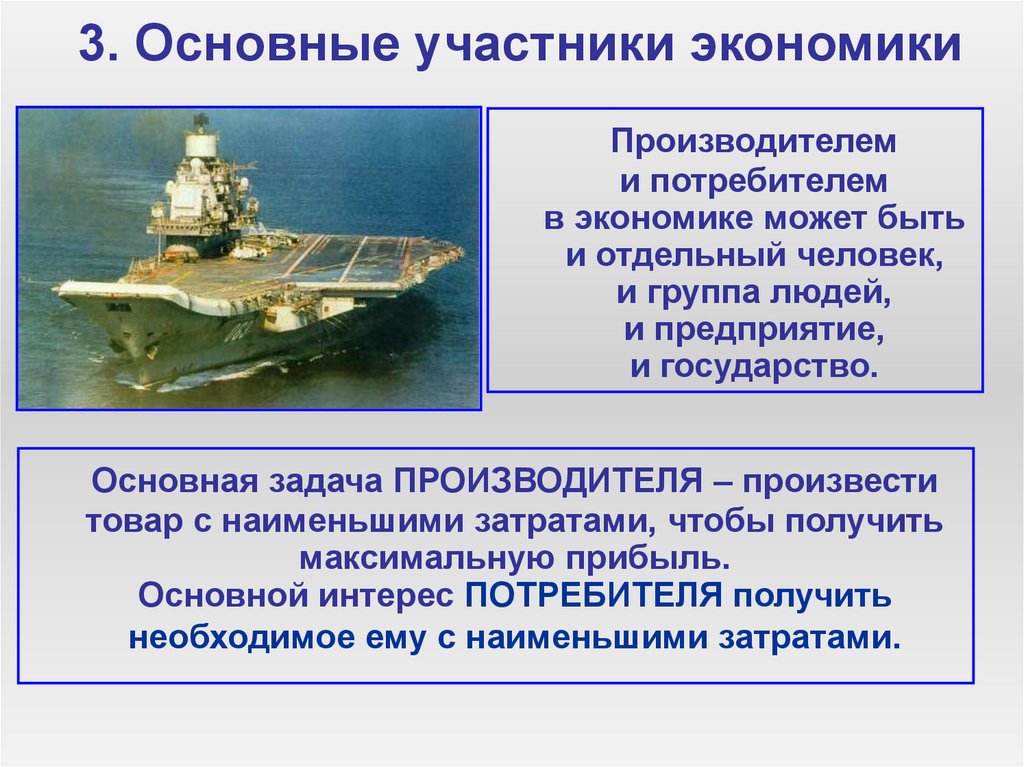 3. Основные участники экономики

Производителем и потребителем в экономике может быть и отдельный человек, и группа людей, и предприятие, и государство.

Основная задача ПРОИЗВОДИТЕЛЯ – произвести товар с наименьшими затратами, чтобы получить максимальную прибыль.
Основной интерес ПОТРЕБИТЕЛЯ получить необходимое ему с наименьшими затратами.